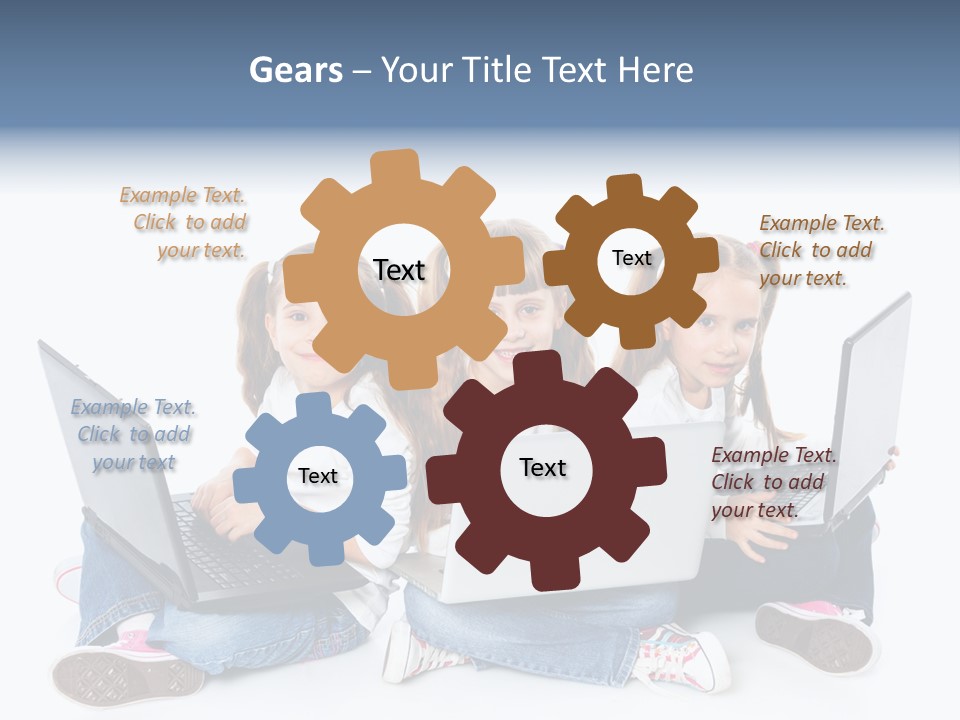 Gears – Your Title Text Here

Example Text. Click to add your text.

Text

Text

Example Text. Click to add your text.

Example Text. Click to add your text

Text

Text

Example Text. Click to add your text.